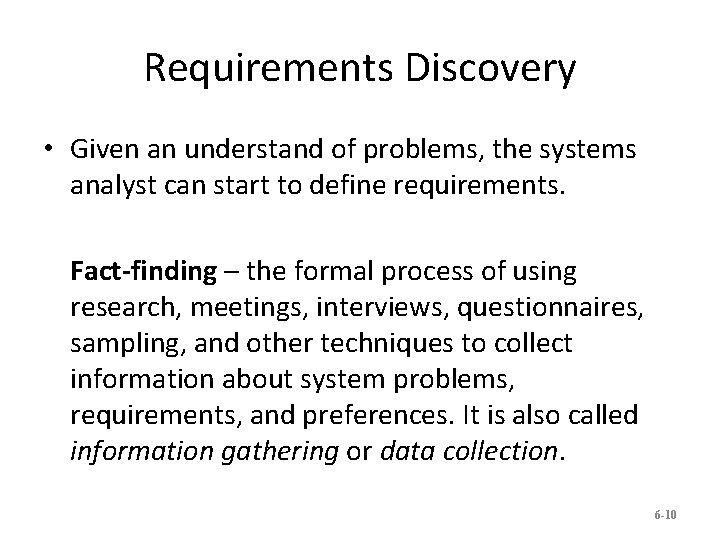 Requirements Discovery

• Given an understand of problems, the systems analyst can start to define requirements.

Fact-finding – the formal process of using research, meetings, interviews, questionnaires, sampling, and other techniques to collect information about system problems, requirements, and preferences. It is also called information gathering or data collection.

6-10